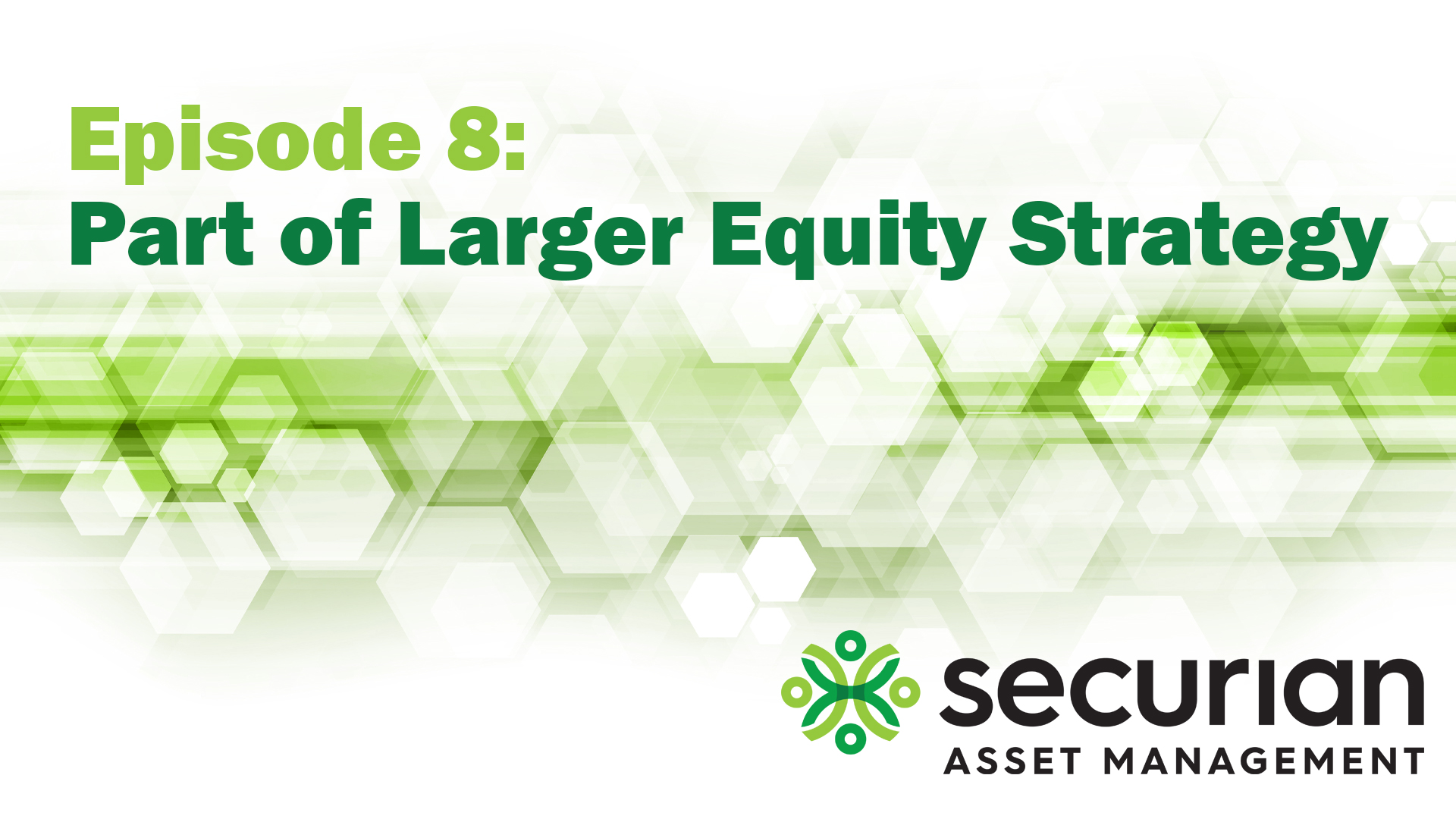 Episode 8:
Part of Larger Equity Strategy

securian
ASSET MANAGEMENT